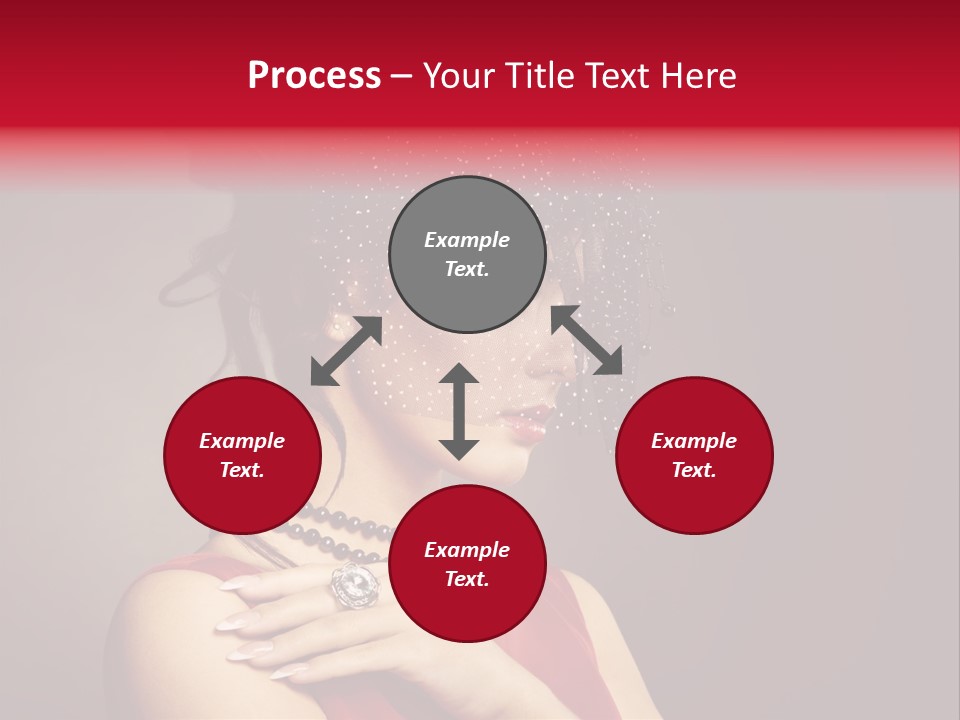 Process – Your Title Text Here

Example Text.

Example Text.

Example Text.

Example Text.